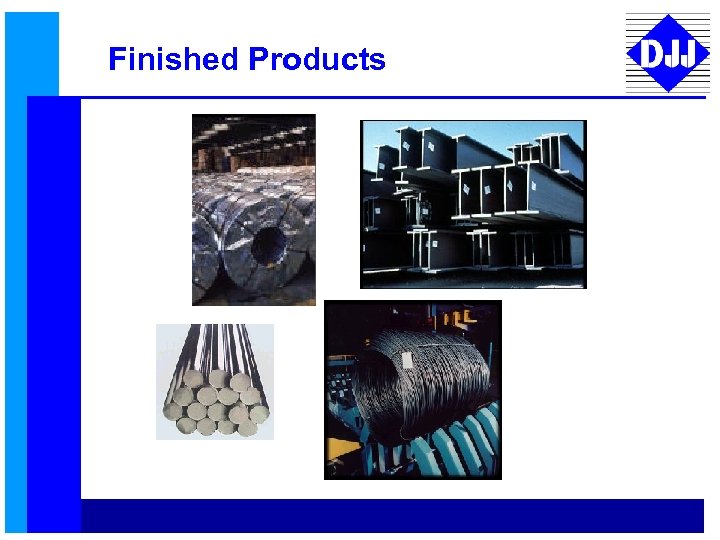 Finished Products

DJJ